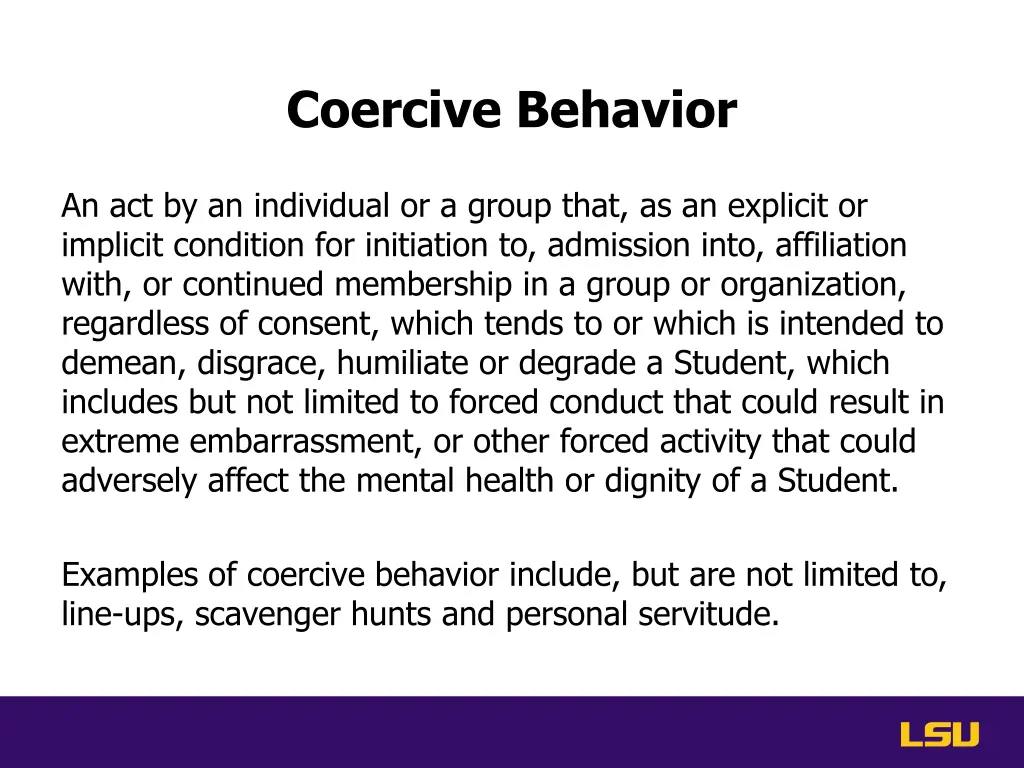 Coercive Behavior

An act by an individual or a group that, as an explicit or implicit condition for initiation to, admission into, affiliation with, or continued membership in a group or organization, regardless of consent, which tends to or which is intended to demean, disgrace, humiliate or degrade a Student, which includes but not limited to forced conduct that could result in extreme embarrassment, or other forced activity that could adversely affect the mental health or dignity of a Student.

Examples of coercive behavior include, but are not limited to, line-ups, scavenger hunts and personal servitude.

LSU